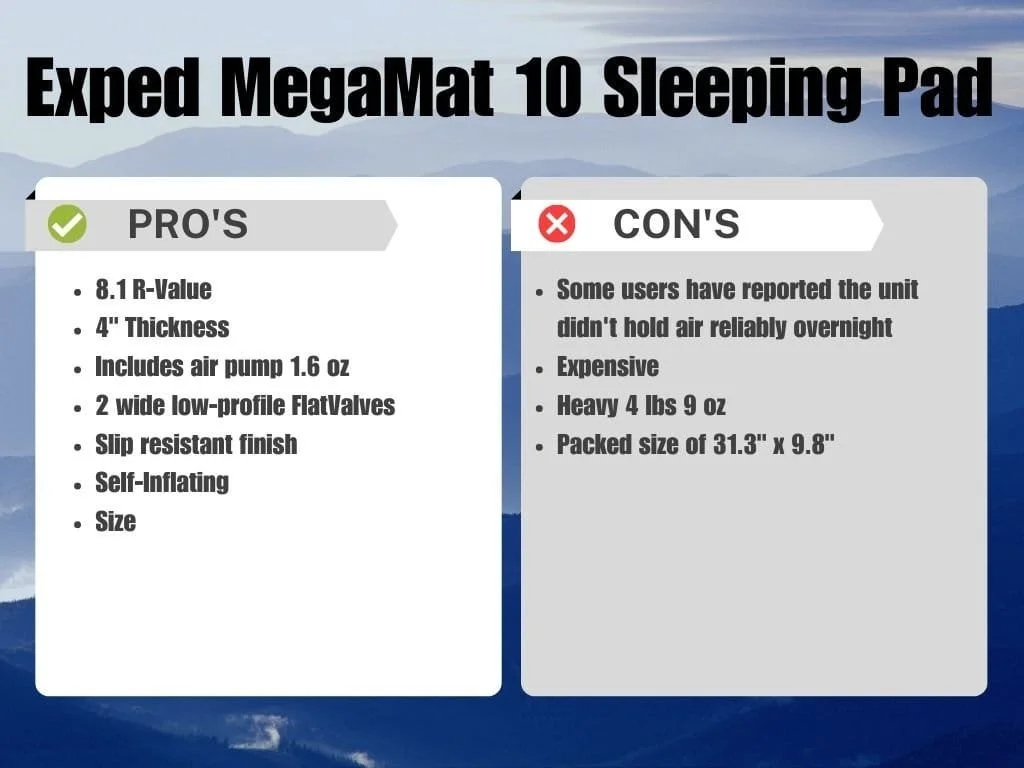 Exped MegaMat 10 Sleeping Pad

PRO'S

- 8.1 R-Value
- 4" Thickness
- Includes air pump 1.6 oz
- 2 wide low-profile FlatValves
- Slip resistant finish
- Self-Inflating
- Size

CON'S

- Some users have reported the unit didn't hold air reliably overnight
- Expensive
- Heavy 4 lbs 9 oz
- Packed size of 31.3" x 9.8"